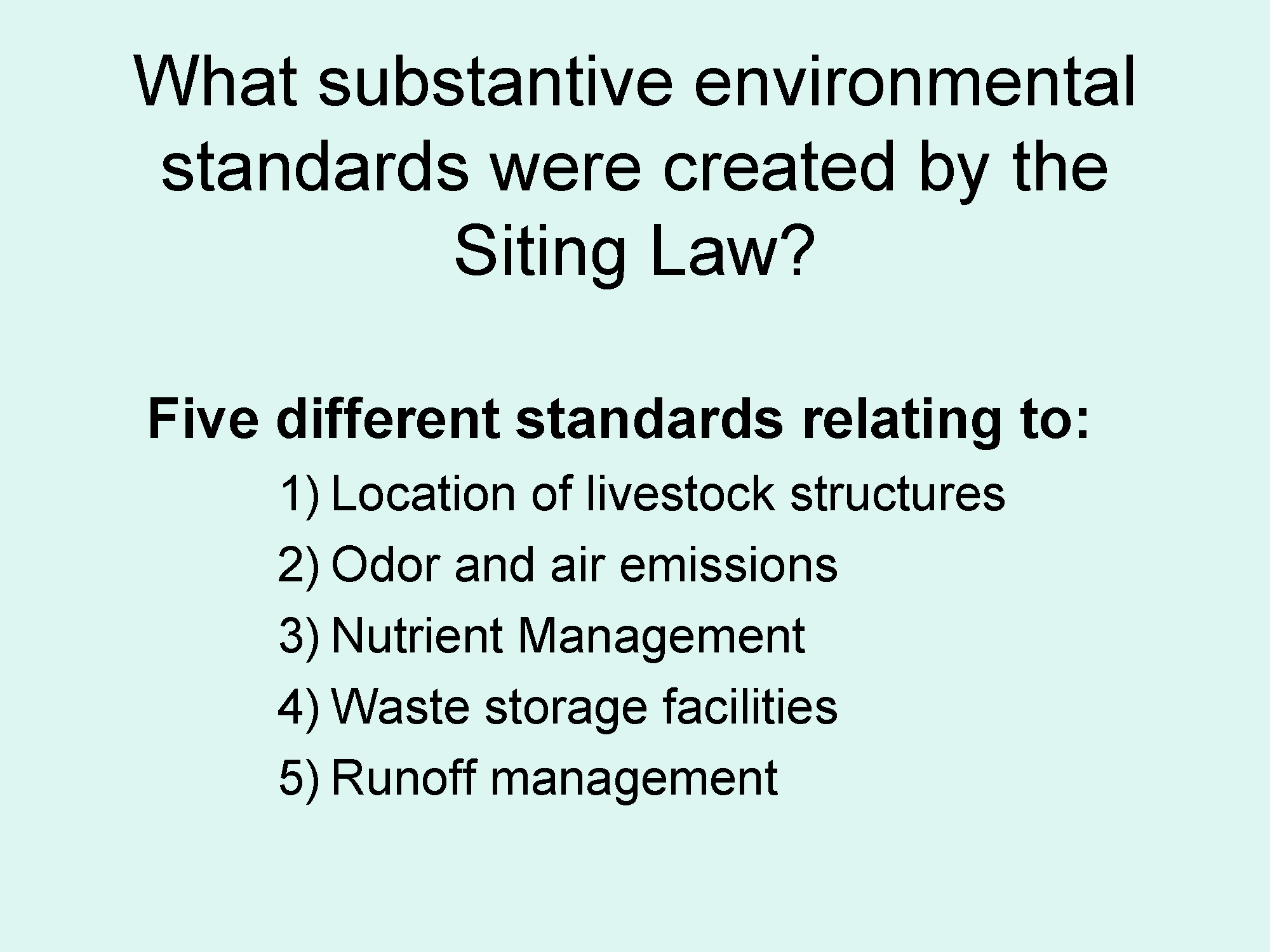 What substantive environmental standards were created by the Siting Law?

Five different standards relating to:

1) Location of livestock structures
2) Odor and air emissions
3) Nutrient Management
4) Waste storage facilities
5) Runoff management